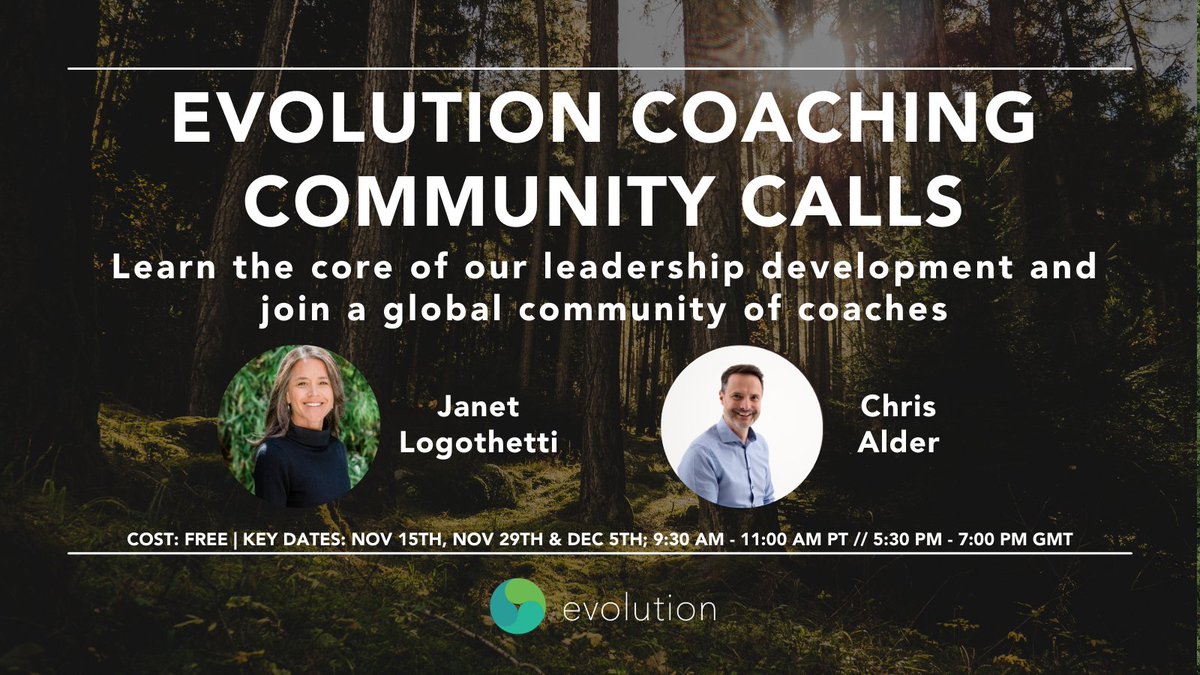 EVOLUTION COACHING COMMUNITY CALLS

Learn the core of our leadership development and join a global community of coaches

Janet Logothetti

Chris Alder

COST: FREE | KEY DATES: NOV 15TH, NOV 29TH & DEC 5TH; 9:30 AM - 11:00 AM PT // 5:30 PM - 7:00 PM GMT

evolution